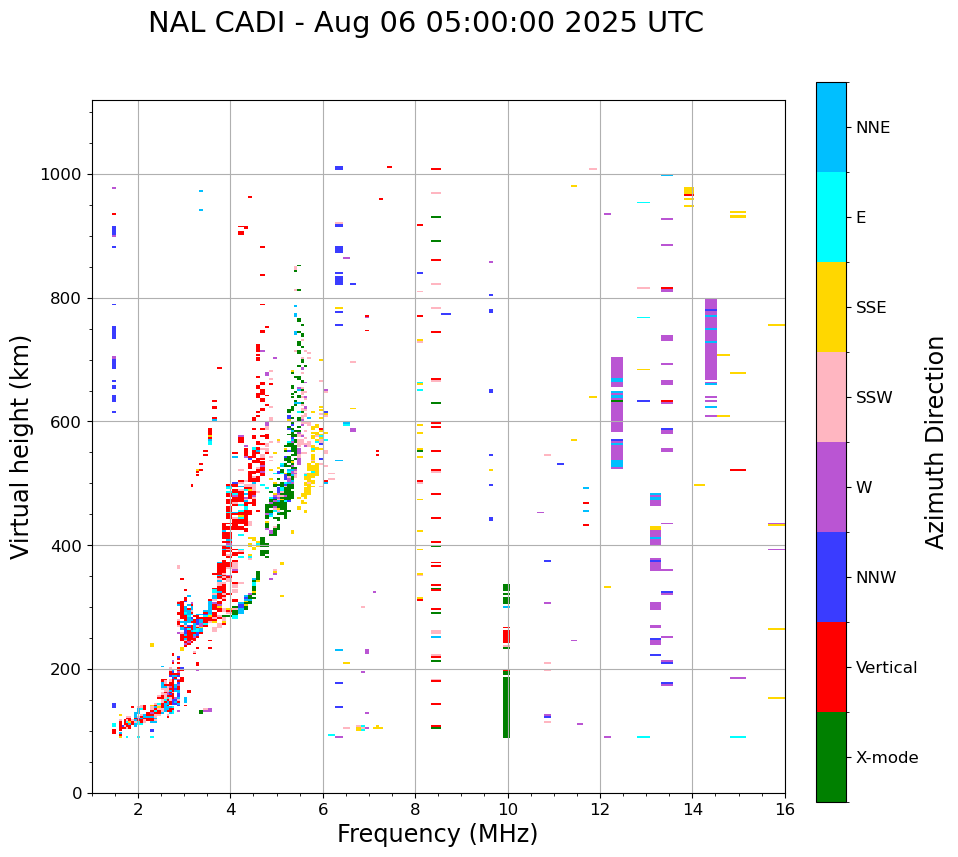 NAL CADI - Aug 06 05:00:00 2025 UTC

Virtual height (km)

1000
800
600
400
200
0

2
4
6
8
10
12
14
16

Frequency (MHz)

NNE
E
SSE
SSW
W
NNW
Vertical
X-mode

Azimuth Direction